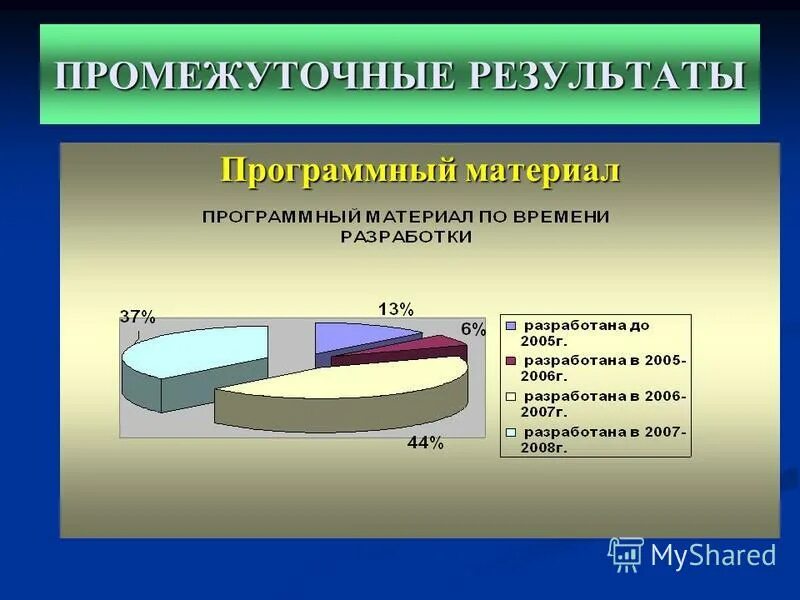 ПРОМЕЖУТОЧНЫЕ РЕЗУЛЬТАТЫ

Программный материал

ПРОГРАММНЫЙ МАТЕРИАЛ ПО ВРЕМЕНИ РАЗРАБОТКИ

37%

13%

6%

44%

разработана до 2005г.

разработана в 2005-2006г.

разработана в 2006-2007г.

разработана в 2007-2008г.

MyShared